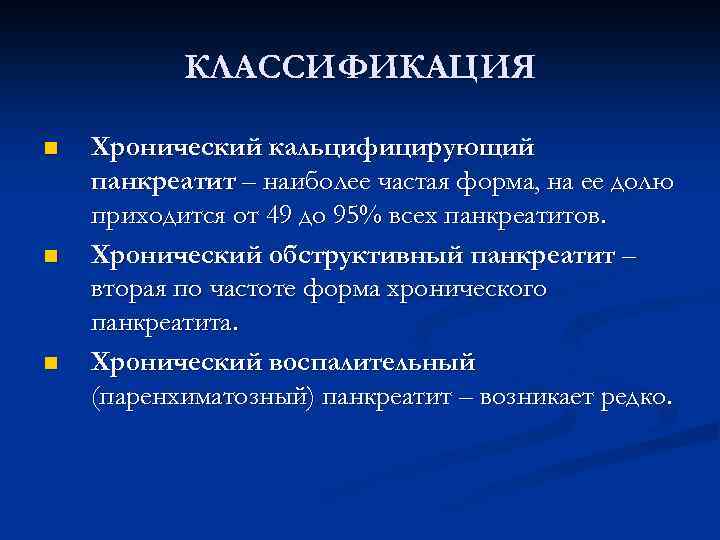 КЛАССИФИКАЦИЯ

Хронический кальцифицирующий панкреатит – наиболее частая форма, на ее долю приходится от 49 до 95% всех панкреатитов.

Хронический обструктивный панкреатит – вторая по частоте форма хронического панкреатита.

Хронический воспалительный (паренхиматозный) панкреатит – возникает редко.